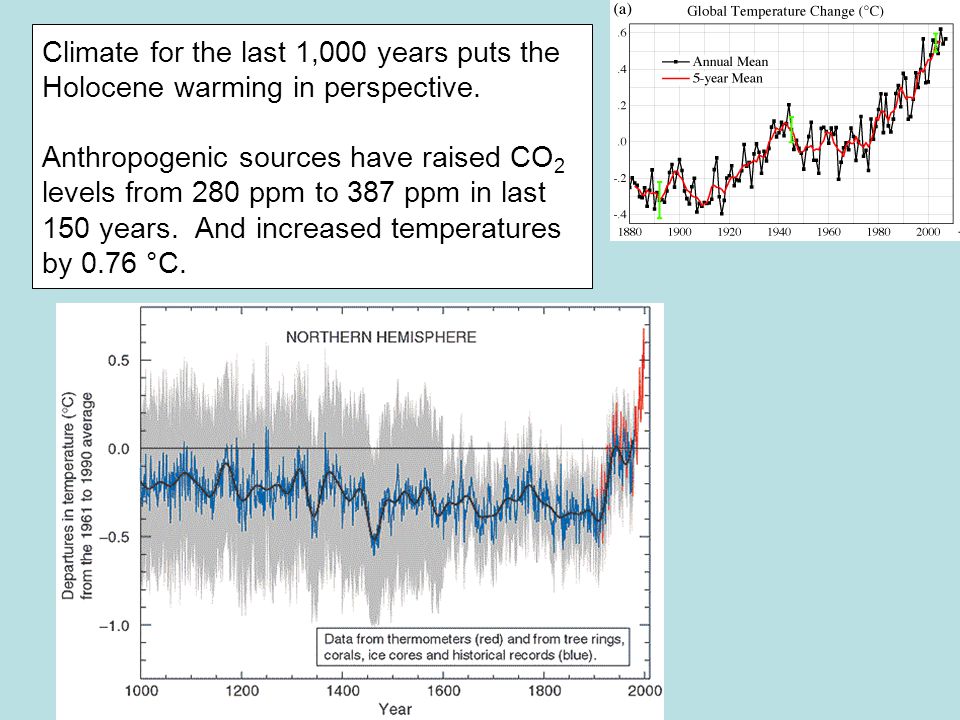 Climate for the last 1,000 years puts the Holocene warming in perspective.

Anthropogenic sources have raised $CO_2$ levels from 280 ppm to 387 ppm in last 150 years. And increased temperatures by 0.76 °C.

(a)
Global Temperature Change (°C)

Annual Mean
5-year Mean

.6
.4
.2
.0
-.2
-.4

1880 1900 1920 1940 1960 1980 2000

NORTHERN HEMISPHERE

Departures in temperature (°C) from the 1961 to 1990 average

0.5
0.0
−0.5
−1.0

Data from thermometers (red) and from tree rings, corals, ice cores and historical records (blue).

1000 1200 1400 1600 1800 2000
Year